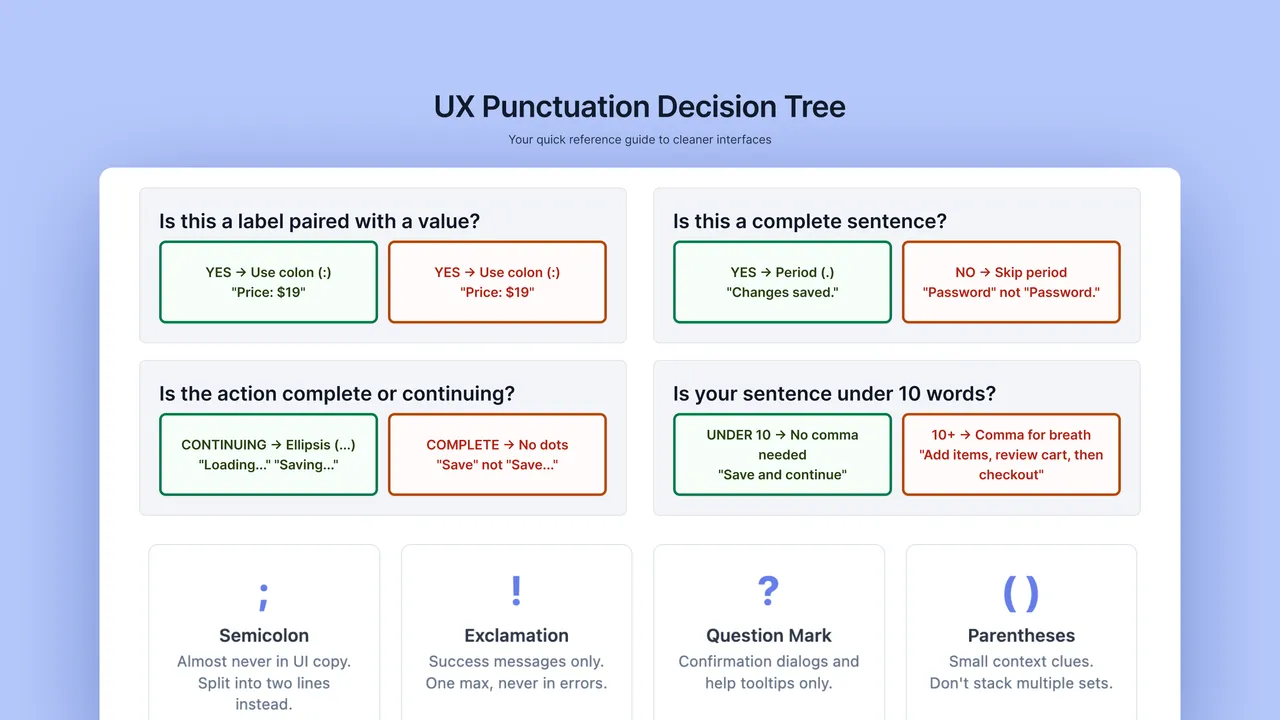 UX Punctuation Decision Tree

Your quick reference guide to cleaner interfaces

Is this a label paired with a value?

YES → Use colon (:)
"Price: $19"

YES → Use colon (:)
"Price: $19"

Is this a complete sentence?

YES → Period (.)
"Changes saved."

NO → Skip period
"Password" not "Password."

Is the action complete or continuing?

CONTINUING → Ellipsis (...)
"Loading..." "Saving..."

COMPLETE → No dots
"Save" not "Save..."

Is your sentence under 10 words?

UNDER 10 → No comma needed
"Save and continue"

10+ → Comma for breath
"Add items, review cart, then checkout"

;
Semicolon
Almost never in UI copy. Split into two lines instead.

!
Exclamation
Success messages only. One max, never in errors.

?
Question Mark
Confirmation dialogs and help tooltips only.

( )
Parentheses
Small context clues. Don't stack multiple sets.